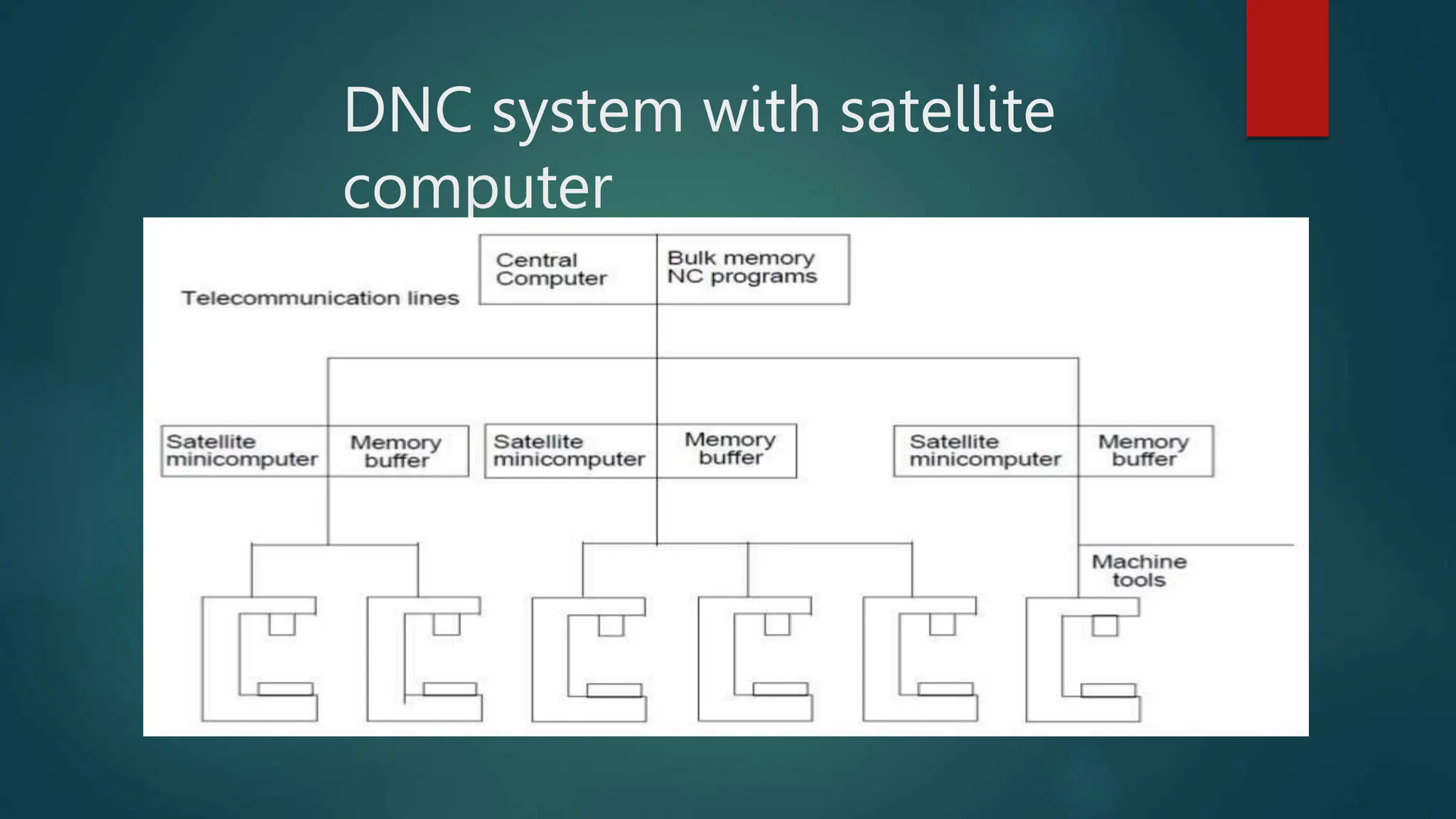 DNC system with satellite computer

Central Computer

Bulk memory NC programs

Telecommunication lines

Satellite minicomputer

Memory buffer

Satellite minicomputer

Memory buffer

Satellite minicomputer

Memory buffer

Machine tools